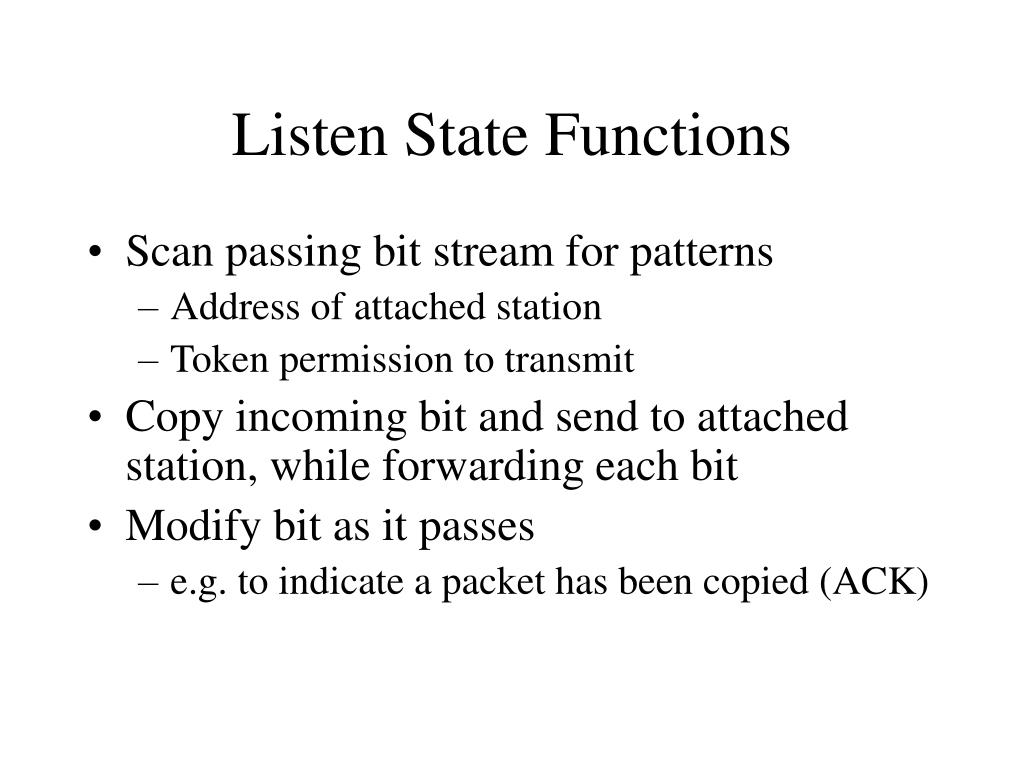 Listen State Functions

• Scan passing bit stream for patterns
– Address of attached station
– Token permission to transmit
• Copy incoming bit and send to attached station, while forwarding each bit
• Modify bit as it passes
– e.g. to indicate a packet has been copied (ACK)